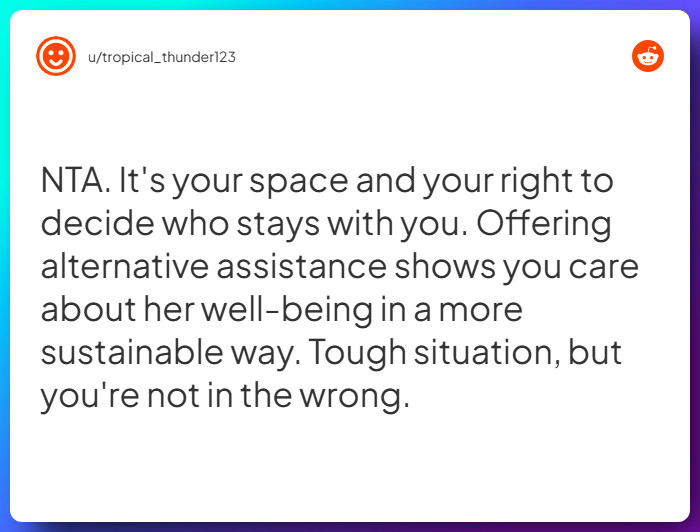 u/tropical_thunder123

NTA. It's your space and your right to decide who stays with you. Offering alternative assistance shows you care about her well-being in a more sustainable way. Tough situation, but you're not in the wrong.